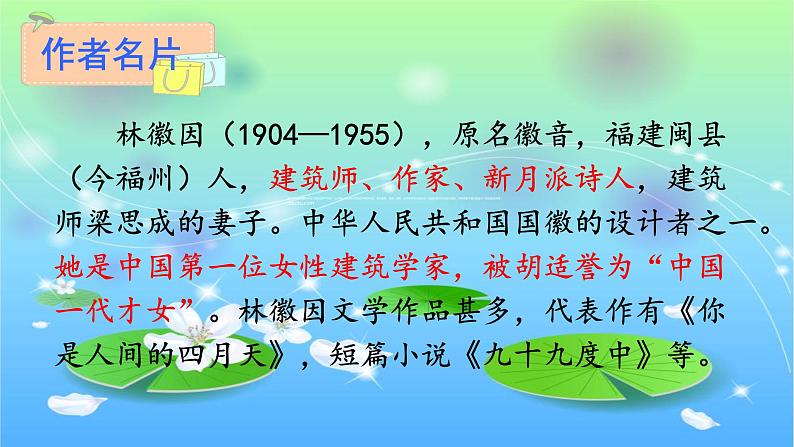 作者名片

林徽因（1904—1955），原名徽音，福建闽县（今福州）人，建筑师、作家、新月派诗人，建筑师梁思成的妻子。中华人民共和国国徽的设计者之一。她是中国第一位女性建筑学家，被胡适誉为“中国一代才女”。林徽因文学作品甚多，代表作有《你是人间的四月天》，短篇小说《九十九度中》等。